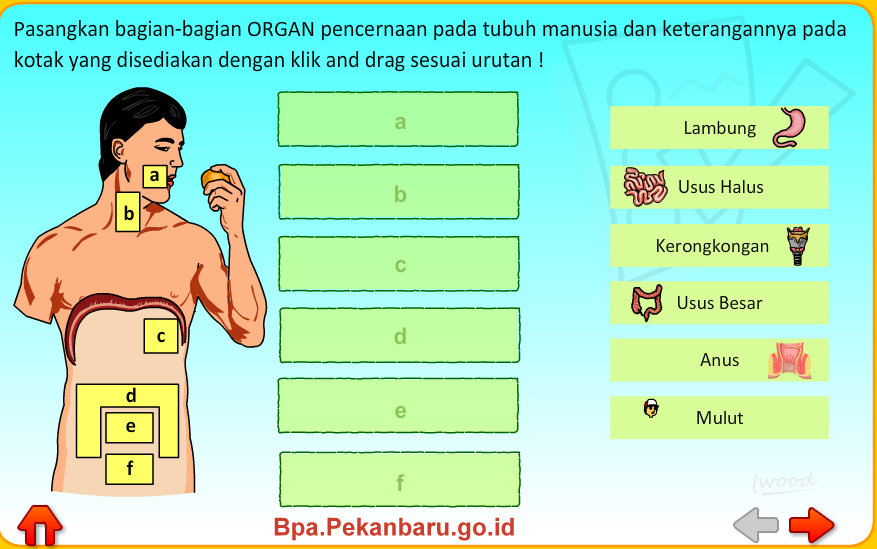 Pasangkan bagian-bagian ORGAN pencernaan pada tubuh manusia dan keterangannya pada kotak yang disediakan dengan klik and drag sesuai urutan !

a
b
c
d
e
f

a
b
c
d
e
f

Lambung
Usus Halus
Kerongkongan
Usus Besar
Anus
Mulut

Iwood

Bpa.Pekanbaru.go.id